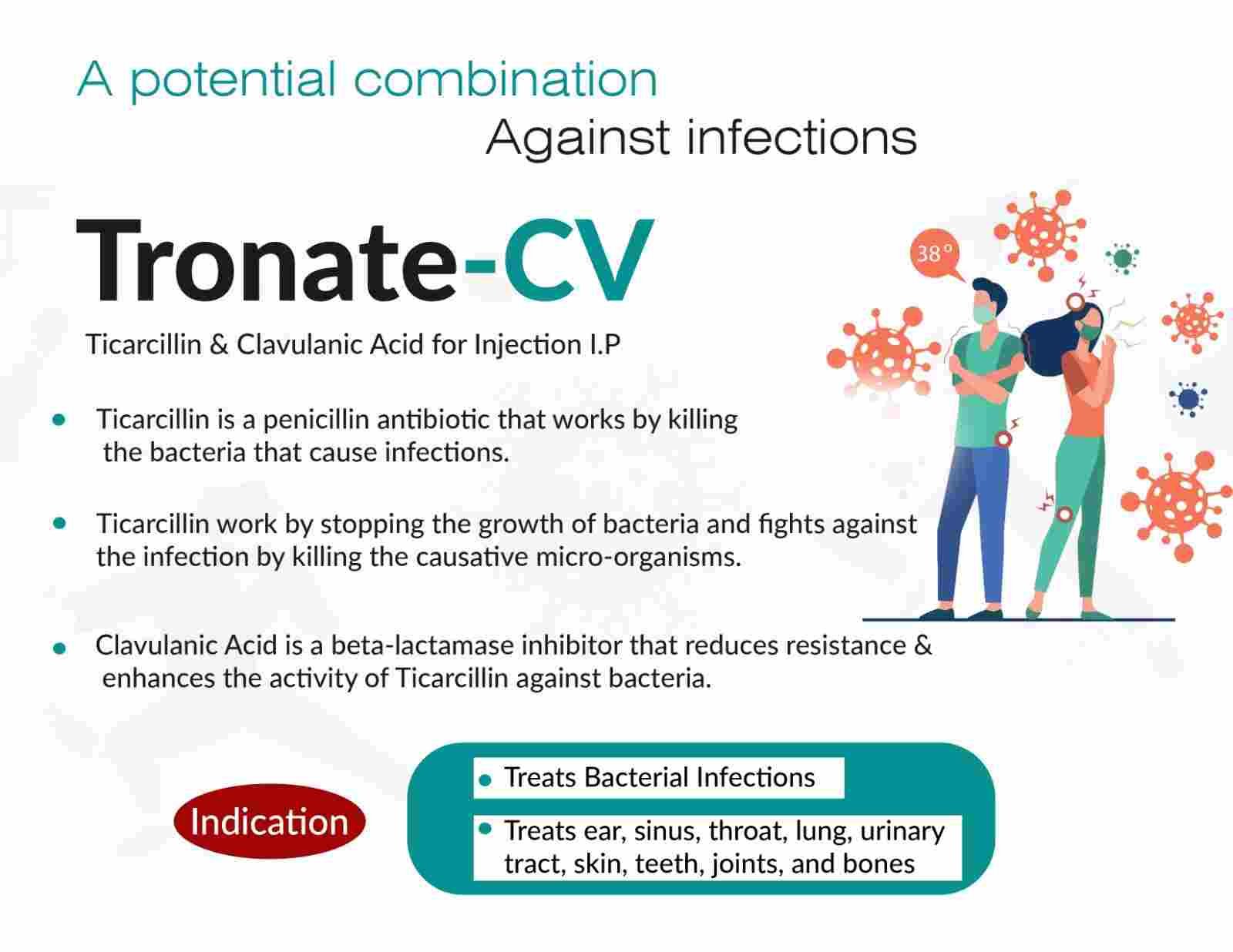 A potential combination

Against infections

Tronate-CV

Ticarcillin & Clavulanic Acid for Injection I.P

38°

• Ticarcillin is a penicillin antibiotic that works by killing the bacteria that cause infections.

• Ticarcillin work by stopping the growth of bacteria and fights against the infection by killing the causative micro-organisms.

• Clavulanic Acid is a beta-lactamase inhibitor that reduces resistance & enhances the activity of Ticarcillin against bacteria.

Indication

• Treats Bacterial Infections

• Treats ear, sinus, throat, lung, urinary tract, skin, teeth, joints, and bones